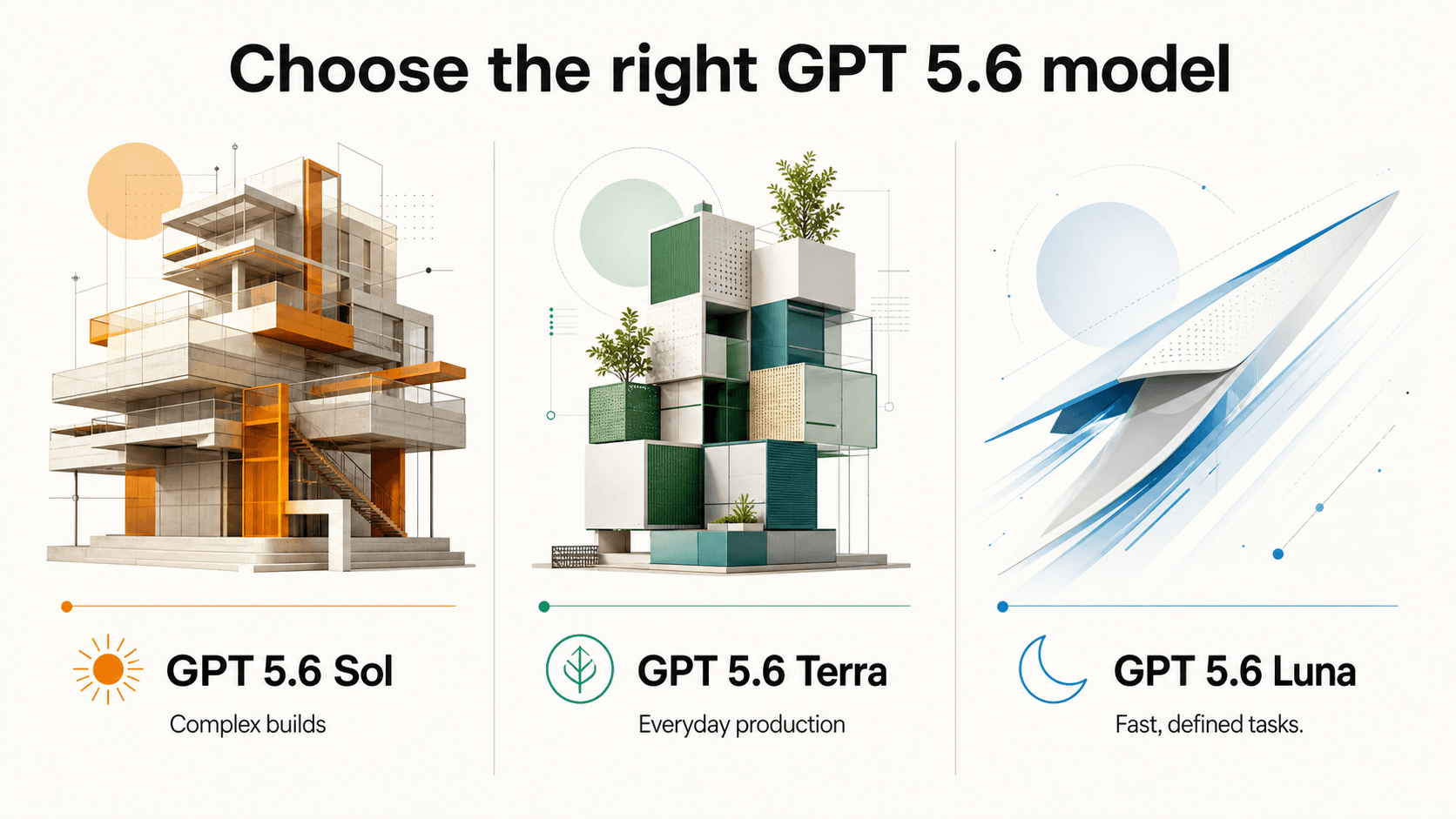 Choose the right GPT 5.6 model

GPT 5.6 Sol

Complex builds

GPT 5.6 Terra

Everyday production

GPT 5.6 Luna

Fast, defined tasks.